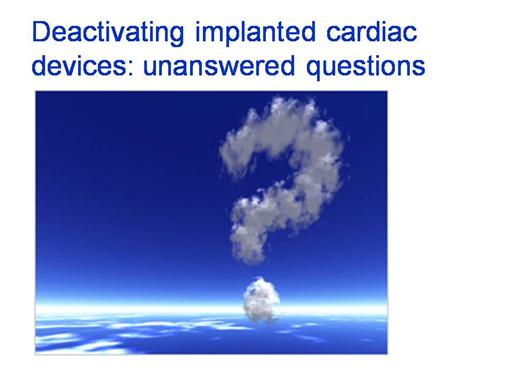 Deactivating implanted cardiac devices: unanswered questions